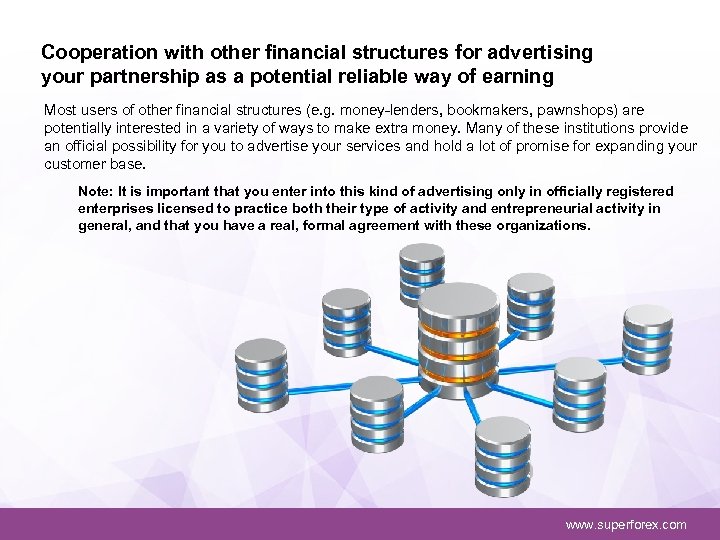 Cooperation with other financial structures for advertising your partnership as a potential reliable way of earning

Most users of other financial structures (e.g. money-lenders, bookmakers, pawnshops) are potentially interested in a variety of ways to make extra money. Many of these institutions provide an official possibility for you to advertise your services and hold a lot of promise for expanding your customer base.

Note: It is important that you enter into this kind of advertising only in officially registered enterprises licensed to practice both their type of activity and entrepreneurial activity in general, and that you have a real, formal agreement with these organizations.

www.superforex.com